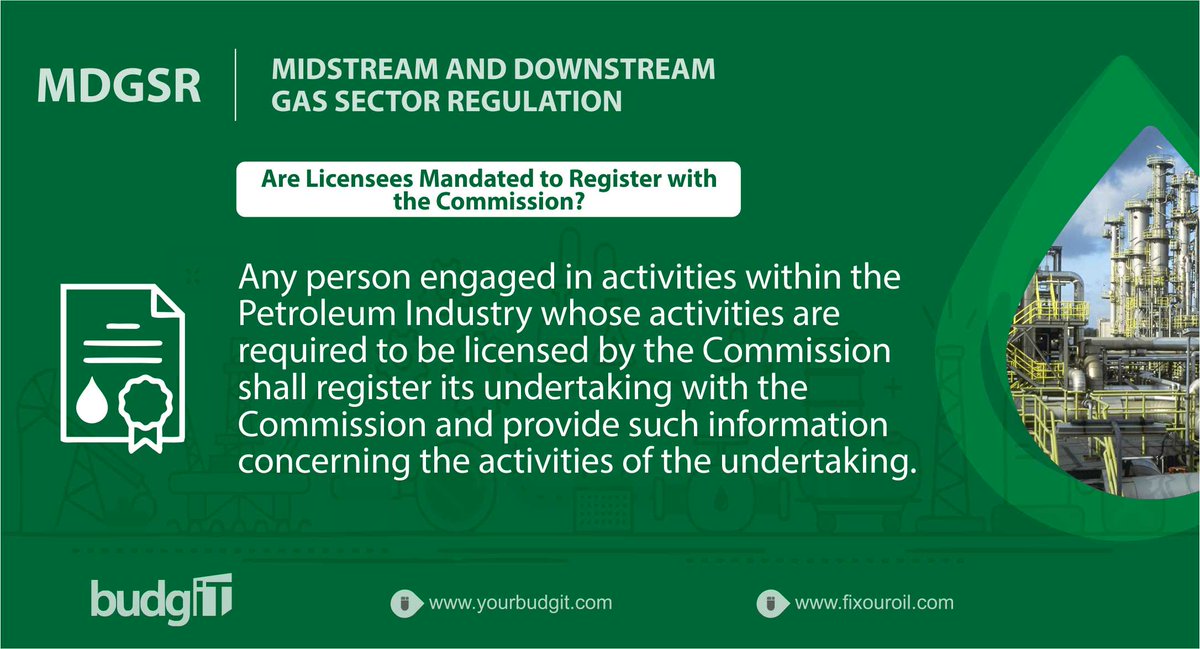 MDGSR

MIDSTREAM AND DOWNSTREAM GAS SECTOR REGULATION

Are Licensees Mandated to Register with the Commission?

Any person engaged in activities within the Petroleum Industry whose activities are required to be licensed by the Commission shall register its undertaking with the Commission and provide such information concerning the activities of the undertaking.

budgIT

www.yourbudgit.com

www.fixouroil.com